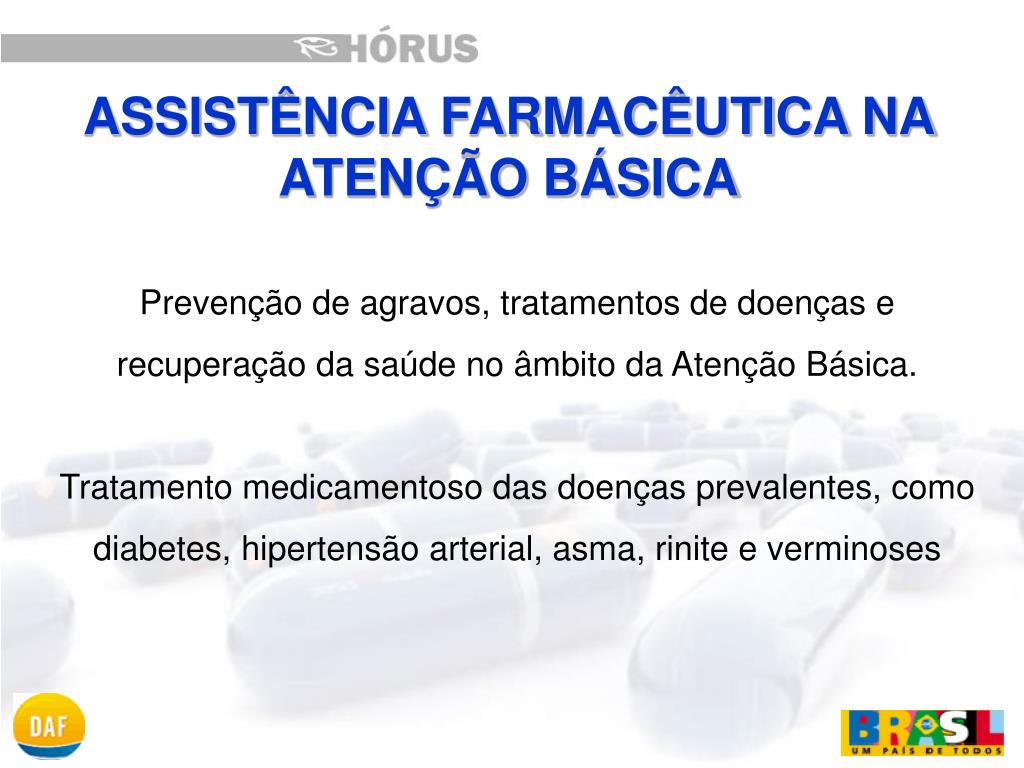 HÓRUS

ASSISTÊNCIA FARMACÊUTICA NA ATENÇÃO BÁSICA

Prevenção de agravos, tratamentos de doenças e recuperação da saúde no âmbito da Atenção Básica.

Tratamento medicamentoso das doenças prevalentes, como diabetes, hipertensão arterial, asma, rinite e verminoses

DAF

BRASIL
UM PAÍS DE TODOS